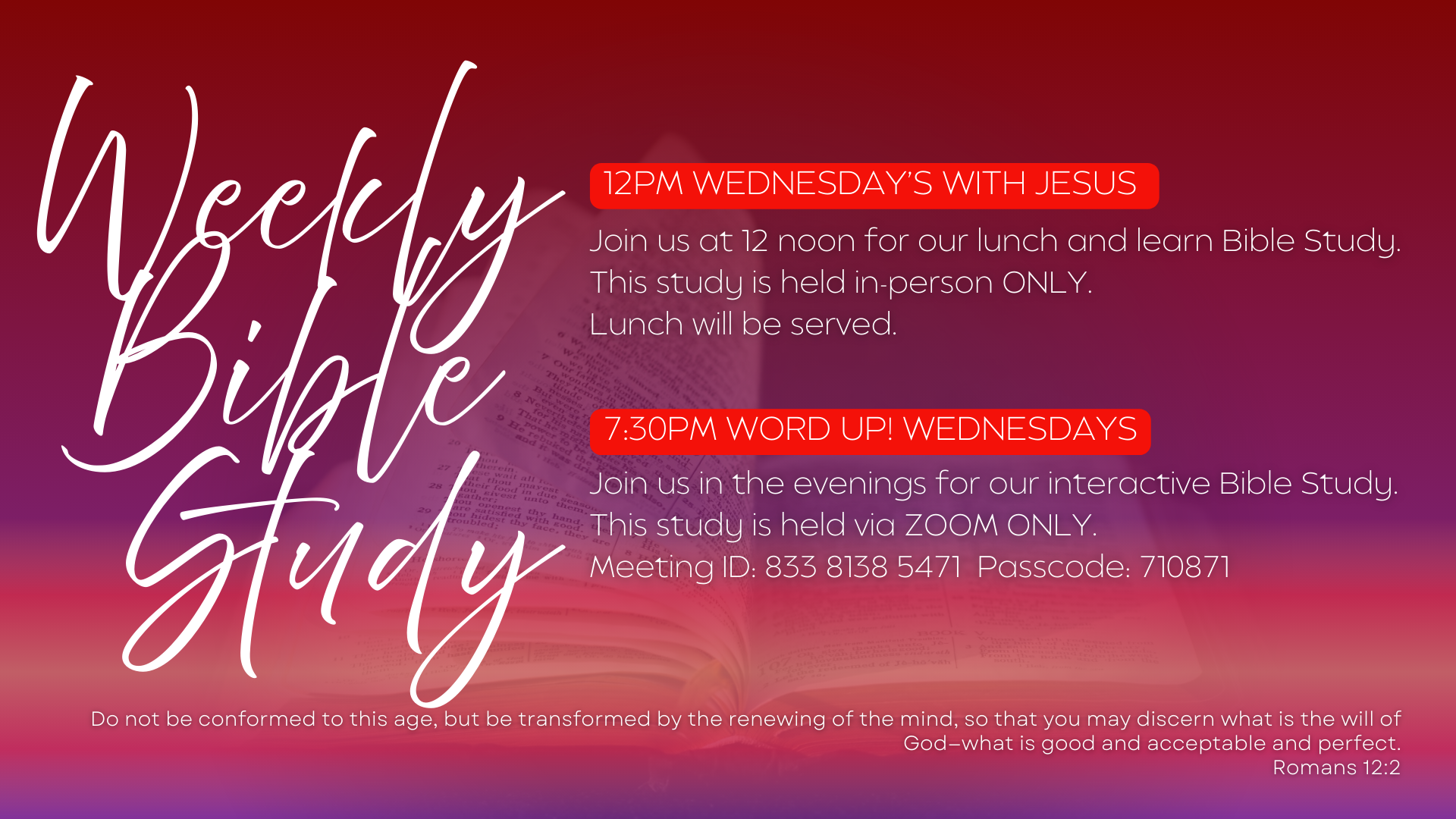 Weekly Bible Study

12PM WEDNESDAY'S WITH JESUS

Join us at 12 noon for our lunch and learn Bible Study. This study is held in-person ONLY. Lunch will be served.

7:30PM WORD UP! WEDNESDAYS

Join us in the evenings for our interactive Bible Study. This study is held via ZOOM ONLY. Meeting ID: 833 8138 5471 Passcode: 710871

Do not be conformed to this age, but be transformed by the renewing of the mind, so that you may discern what is the will of God–what is good and acceptable and perfect.
Romans 12:2